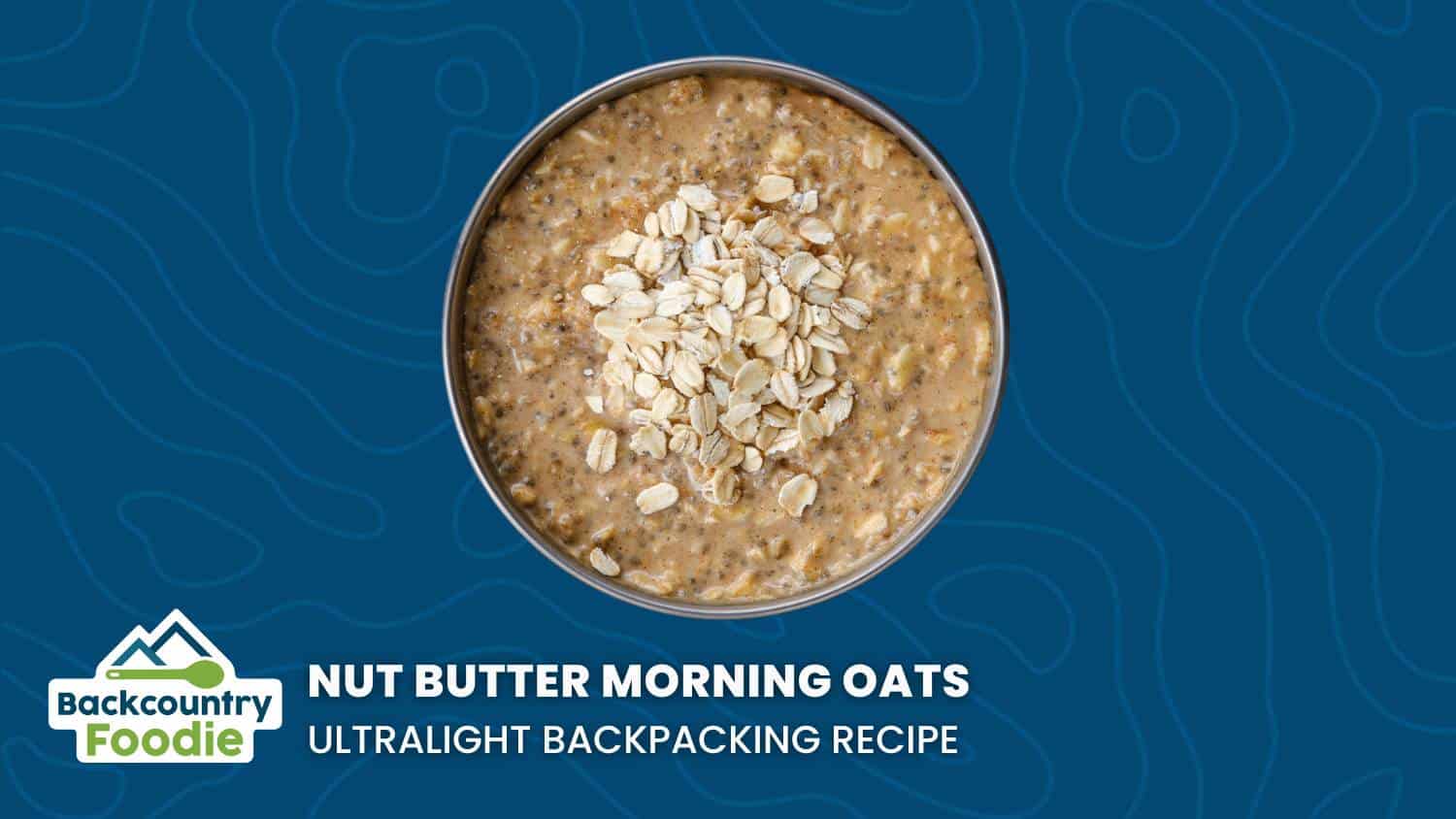 Backcountry Foodie

NUT BUTTER MORNING OATS
ULTRALIGHT BACKPACKING RECIPE